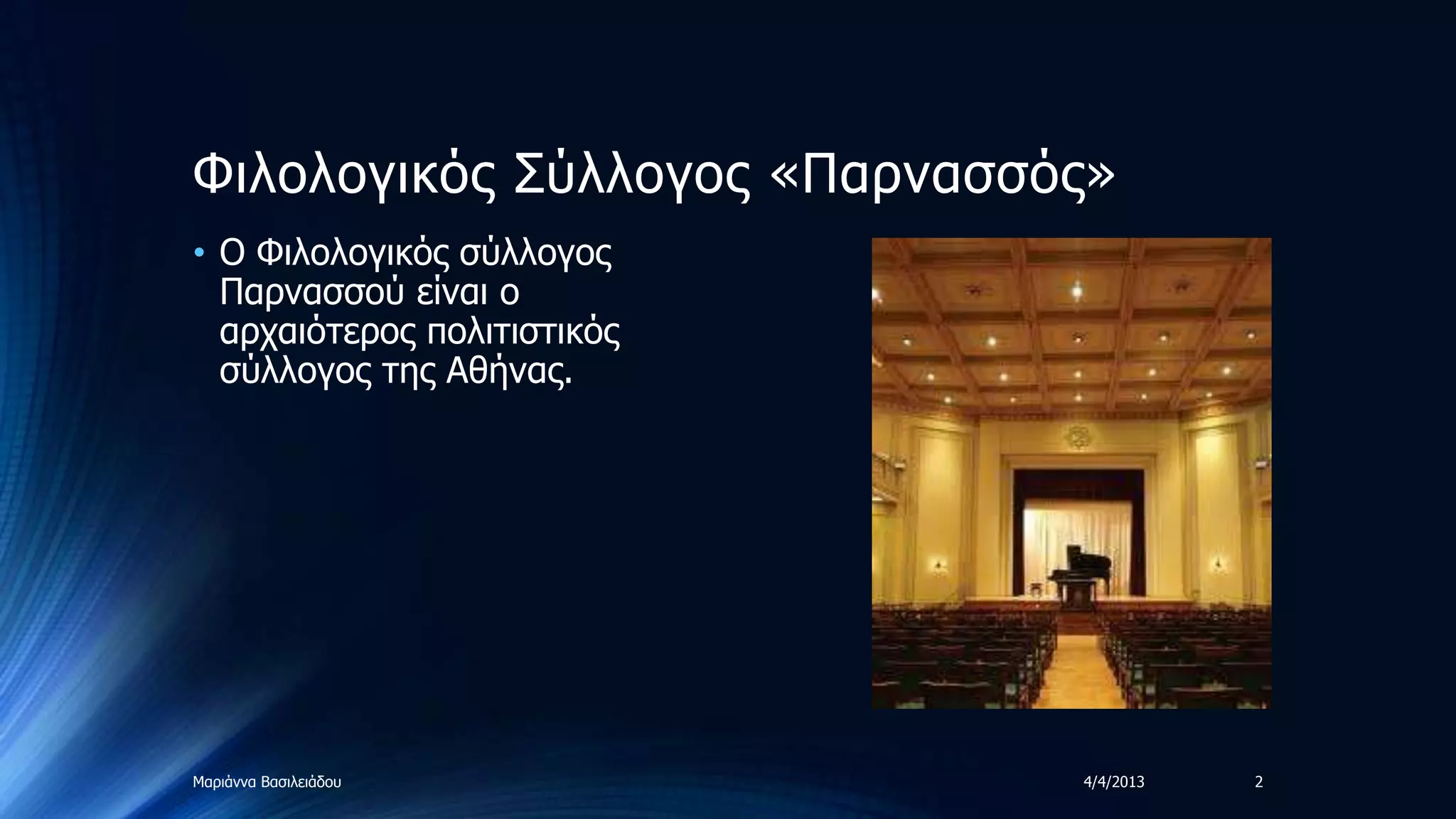 Φιλολογικός Σύλλογος «Παρνασσός»

• Ο Φιλολογικός σύλλογος Παρνασσού είναι ο αρχαιότερος πολιτιστικός σύλλογος της Αθήνας.

Μαριάννα Βασιλειάδου

4/4/2013

2